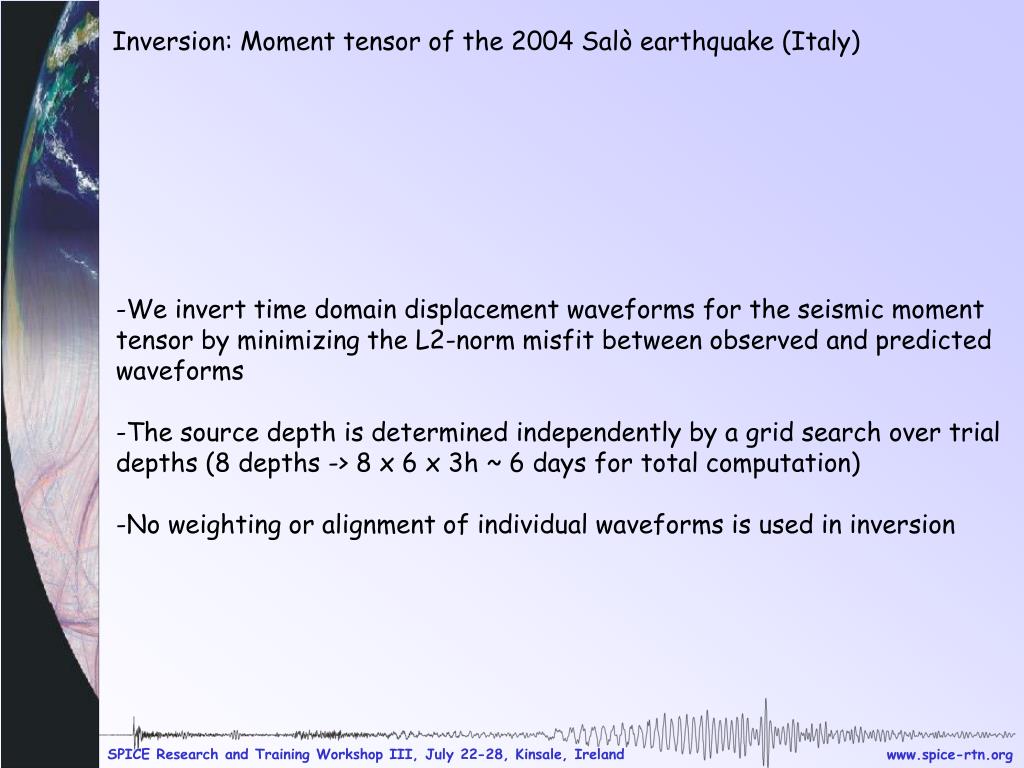 Inversion: Moment tensor of the 2004 Salò earthquake (Italy)

-We invert time domain displacement waveforms for the seismic moment tensor by minimizing the L2-norm misfit between observed and predicted waveforms

-The source depth is determined independently by a grid search over trial depths (8 depths -> 8 x 6 x 3h ~ 6 days for total computation)

-No weighting or alignment of individual waveforms is used in inversion

SPICE Research and Training Workshop III, July 22-28, Kinsale, Ireland

www.spice-rtn.org